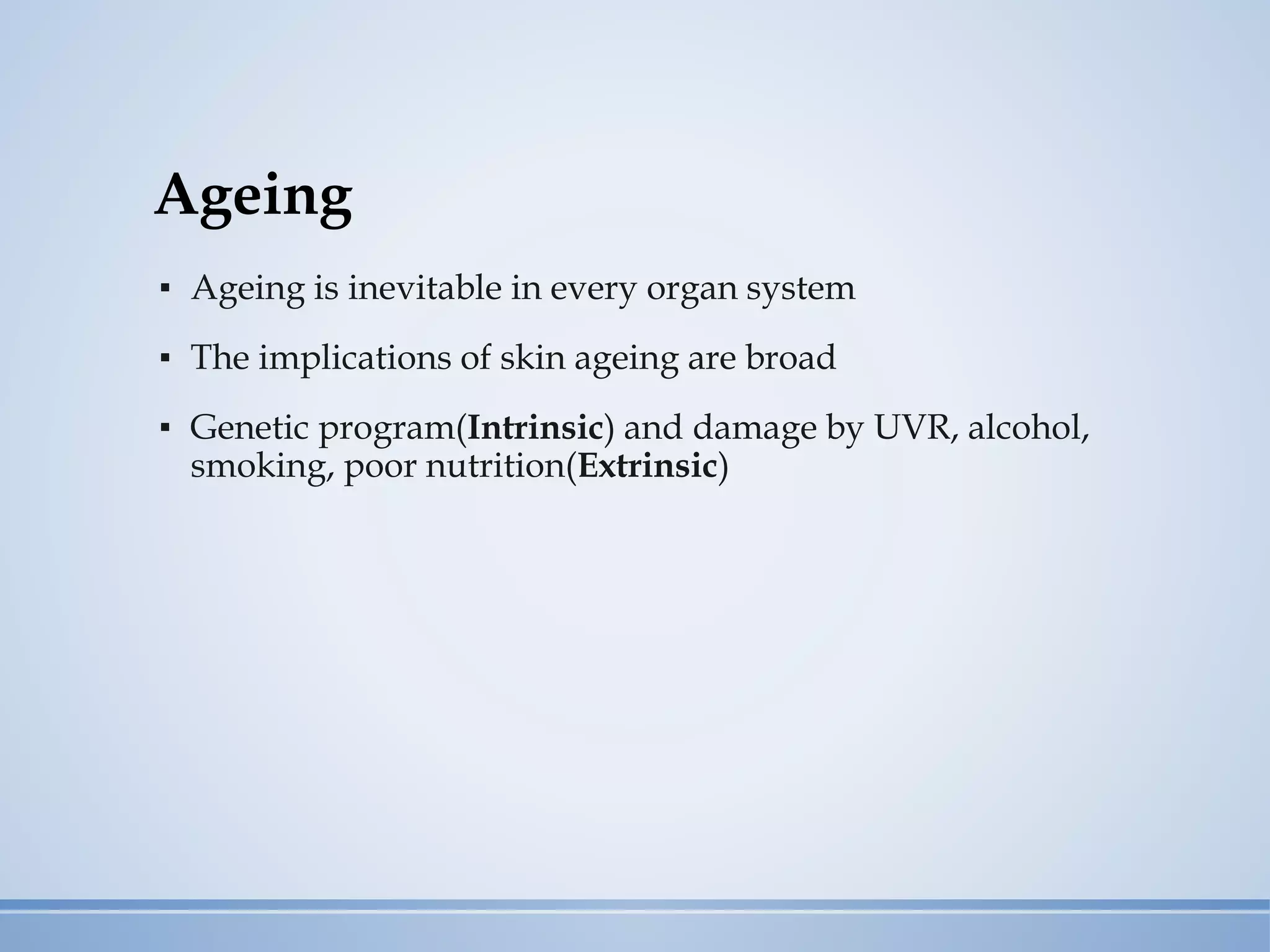 Ageing

▪ Ageing is inevitable in every organ system

▪ The implications of skin ageing are broad

▪ Genetic program(Intrinsic) and damage by UVR, alcohol, smoking, poor nutrition(Extrinsic)